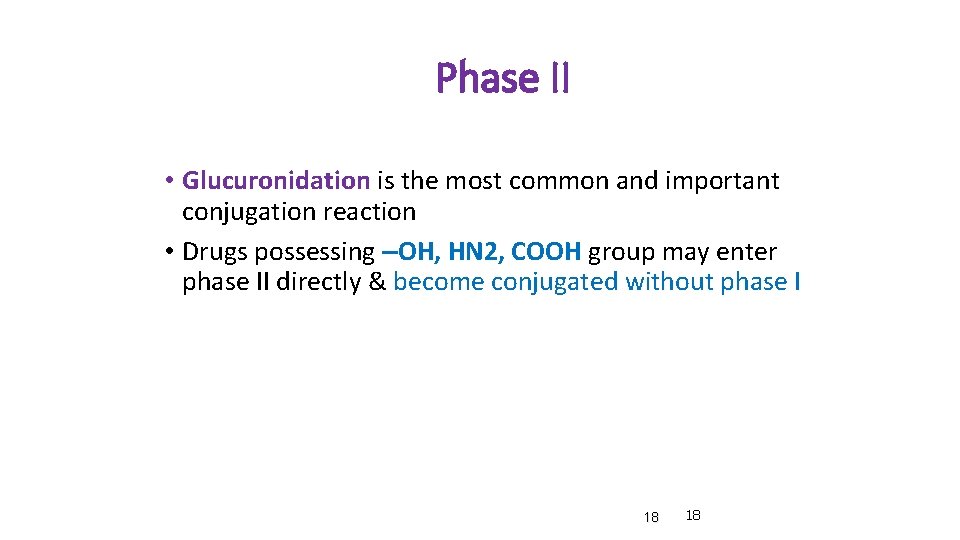 Phase II

• Glucuronidation is the most common and important conjugation reaction
• Drugs possessing –OH, HN2, COOH group may enter phase II directly & become conjugated without phase I

18 18